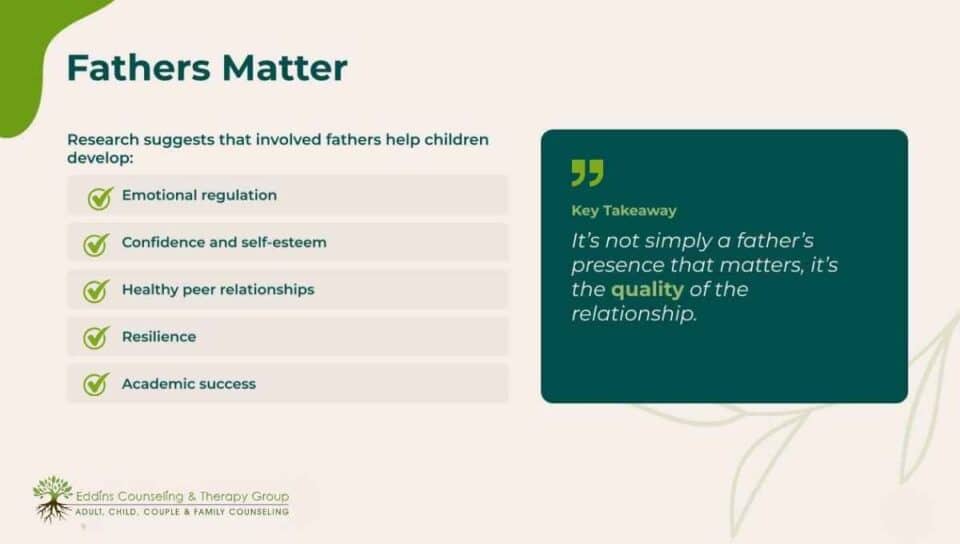 Fathers Matter

Research suggests that involved fathers help children develop:

Emotional regulation

Confidence and self-esteem

Healthy peer relationships

Resilience

Academic success

Key Takeaway

It's not simply a father's presence that matters, it's the quality of the relationship.

Eddins Counseling & Therapy Group
ADULT, CHILD, COUPLE & FAMILY COUNSELING